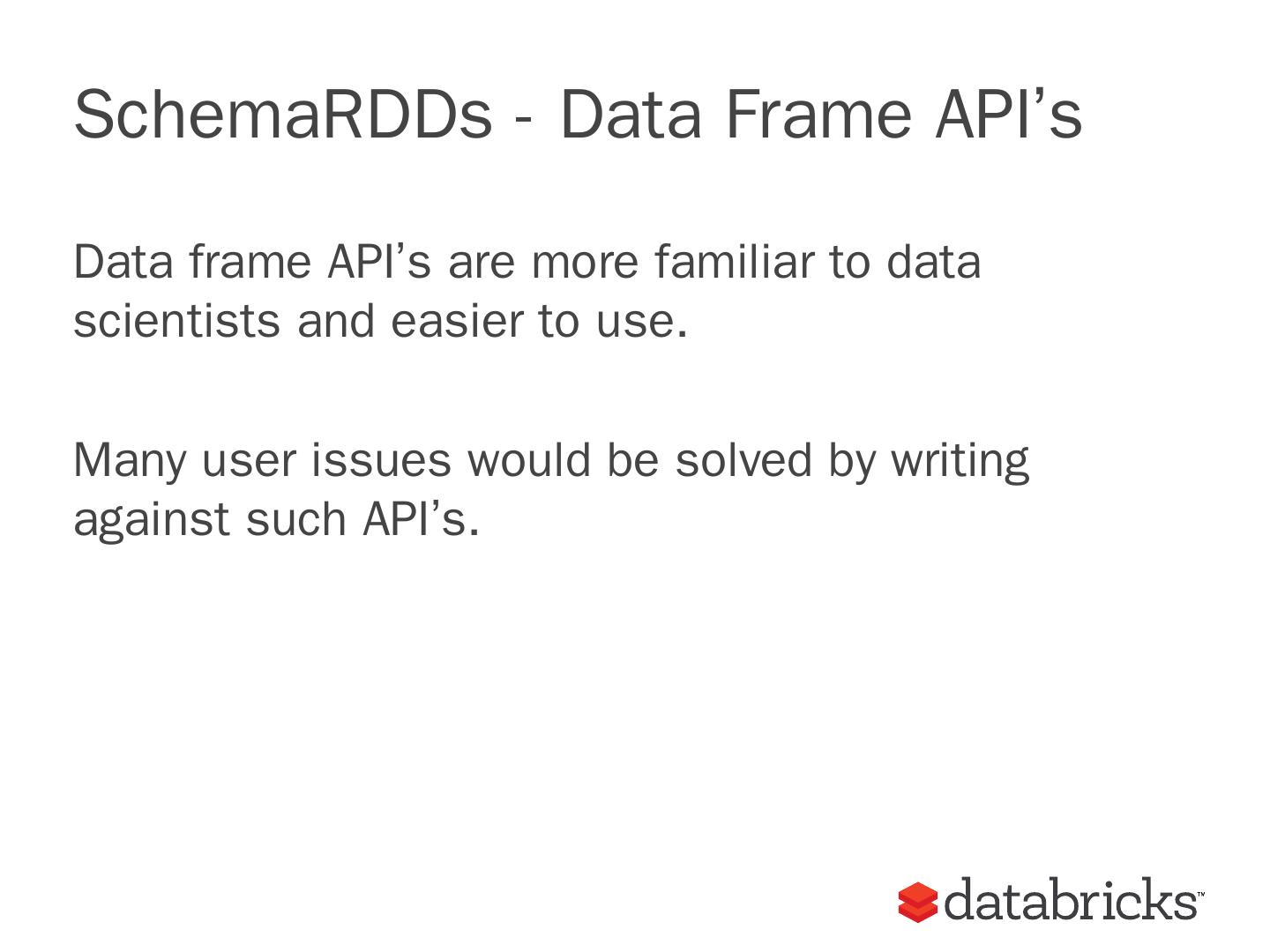 SchemaRDDs - Data Frame API’s

Data frame API’s are more familiar to data scientists and easier to use.

Many user issues would be solved by writing against such API’s.

databricks™